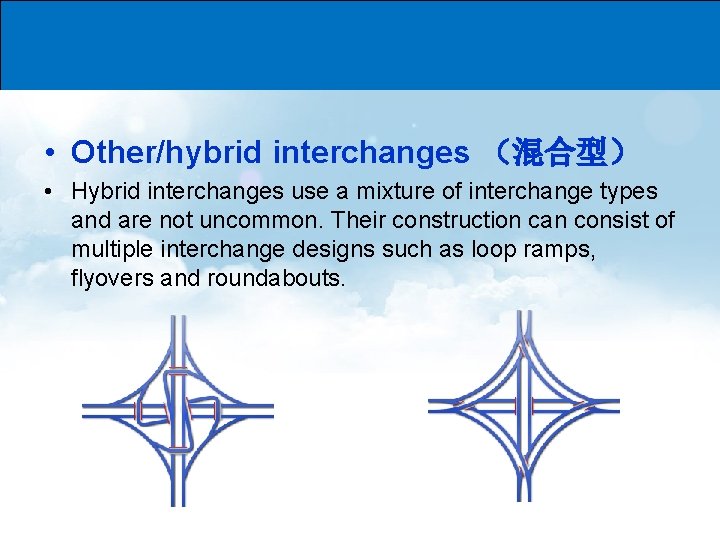 • Other/hybrid interchanges （混合型）

• Hybrid interchanges use a mixture of interchange types and are not uncommon. Their construction can consist of multiple interchange designs such as loop ramps, flyovers and roundabouts.